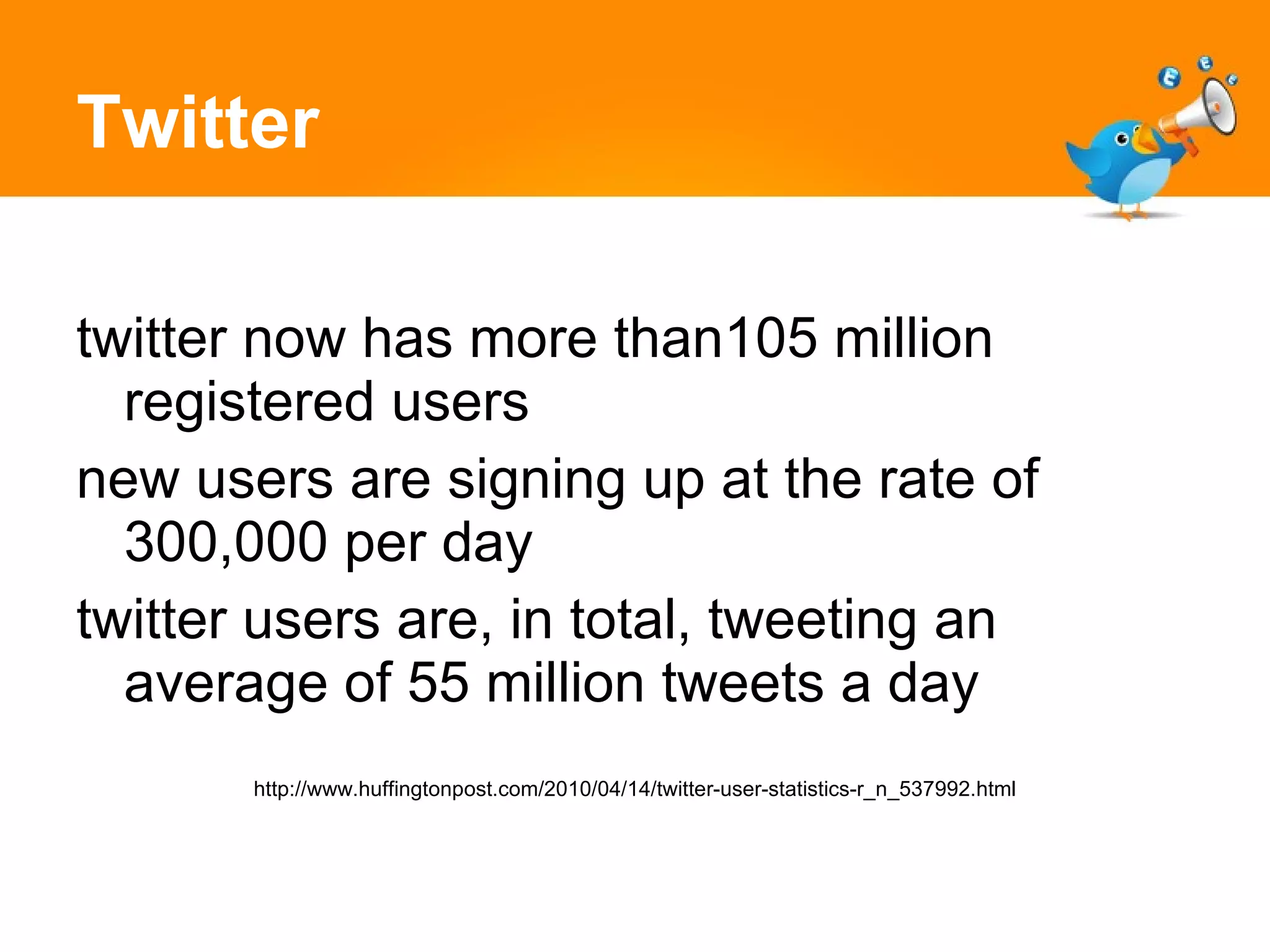 Twitter

twitter now has more than105 million registered users

new users are signing up at the rate of 300,000 per day

twitter users are, in total, tweeting an average of 55 million tweets a day

http://www.huffingtonpost.com/2010/04/14/twitter-user-statistics-r_n_537992.html